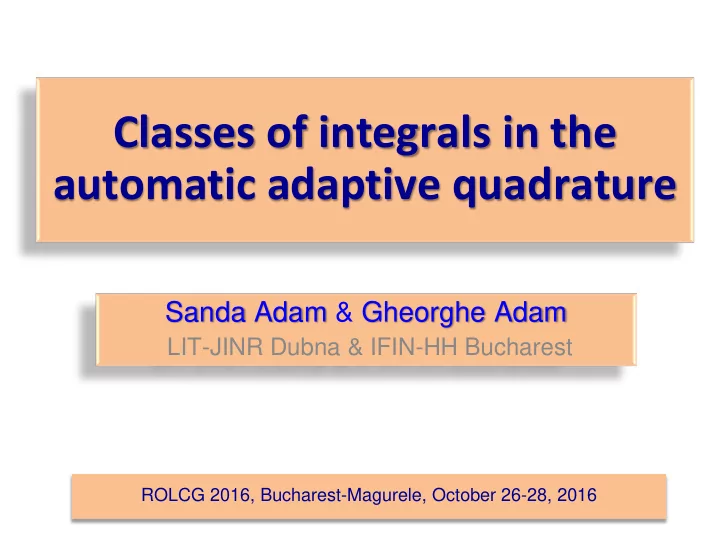 Classes of integrals in the automatic adaptive quadrature

Sanda Adam & Gheorghe Adam
LIT-JINR Dubna & IFIN-HH Bucharest

ROLCG 2016, Bucharest-Magurele, October 26-28, 2016